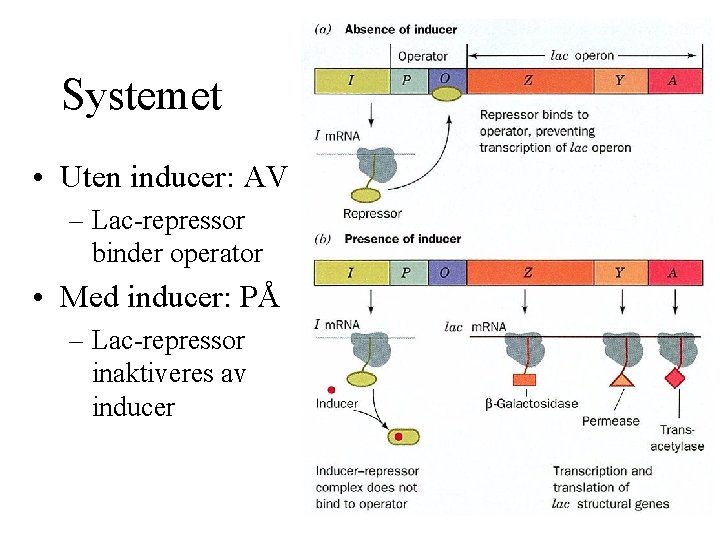 Systemet

• Uten inducer: AV
– Lac-repressor binder operator
• Med inducer: PÅ
– Lac-repressor inaktiveres av inducer

(a) Absence of inducer

Operator
lac operon

I
P
O
Z
Y
A

I mRNA
Repressor
Repressor binds to operator, preventing transcription of lac operon

(b) Presence of inducer

I
P
O
Z
Y
A

I mRNA
lac mRNA
Inducer
β-Galactosidase
Permease
Trans-acetylase

Inducer–repressor complex does not bind to operator

Transcription and translation of lac structural genes